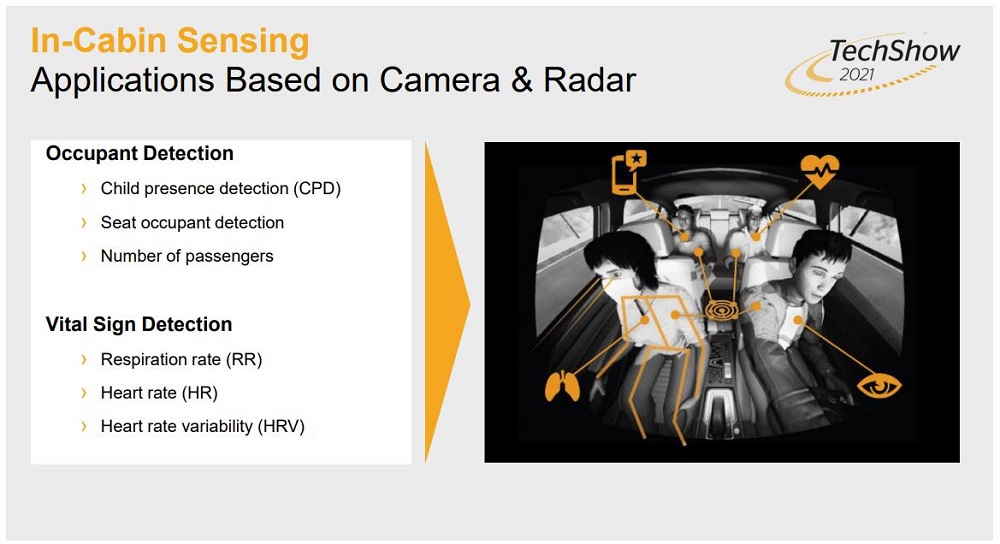 In-Cabin Sensing
Applications Based on Camera & Radar

TechShow 2021

Occupant Detection

› Child presence detection (CPD)

› Seat occupant detection

› Number of passengers

Vital Sign Detection

› Respiration rate (RR)

› Heart rate (HR)

› Heart rate variability (HRV)